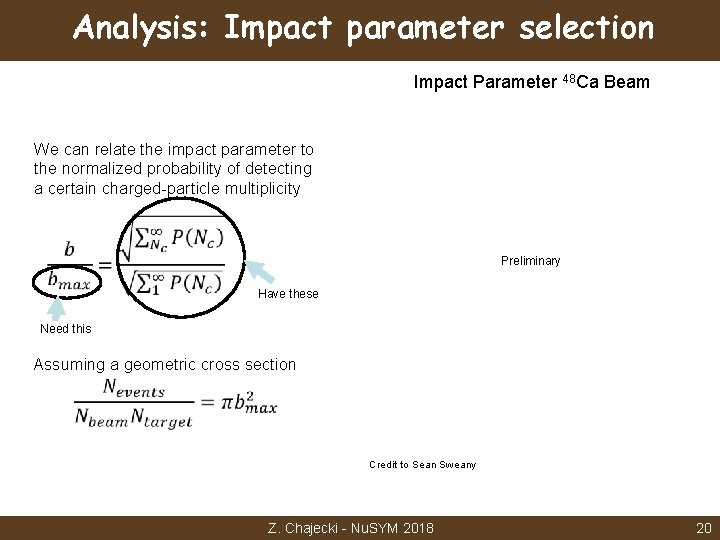 Analysis: Impact parameter selection

Impact Parameter $^{48}$Ca Beam

We can relate the impact parameter to the normalized probability of detecting a certain charged-particle multiplicity

$\frac{b}{b_{max}} = \frac{\sqrt{\sum_{N_c}^{\infty} P(N_c)}}{\sqrt{\sum_{1}^{\infty} P(N_c)}}$

Have these

Need this

Preliminary

Assuming a geometric cross section

$\frac{N_{events}}{N_{beam}N_{target}} = \pi b_{max}^2$

Credit to Sean Sweany

Z. Chajecki - NuSYM 2018

20